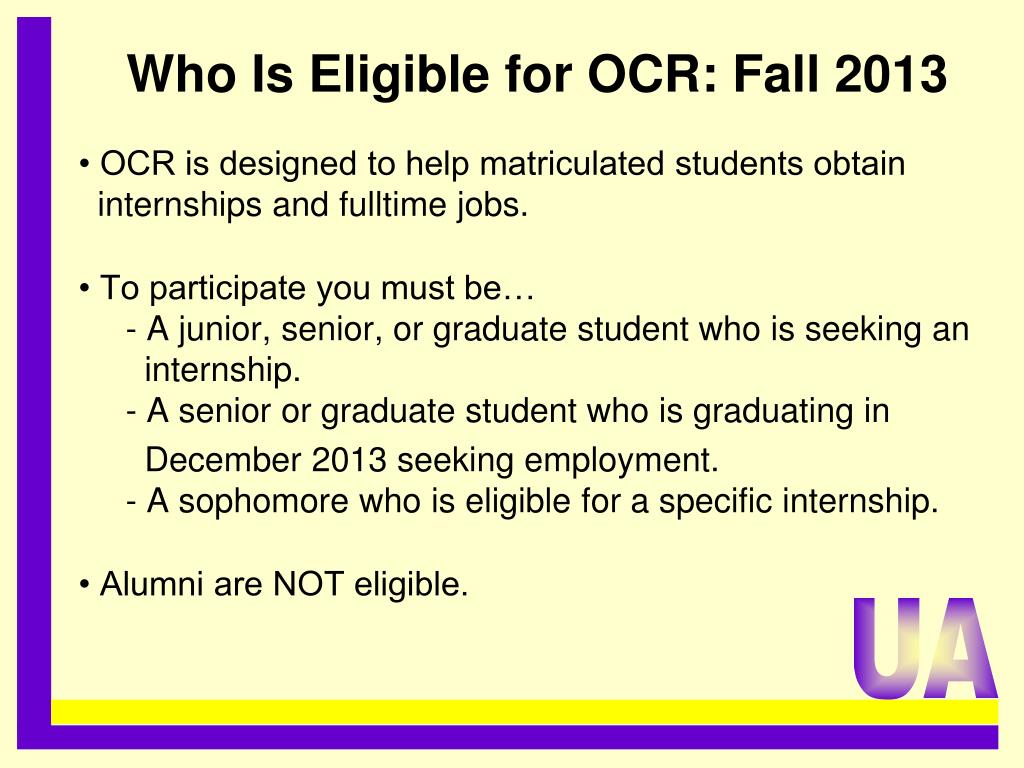 Who Is Eligible for OCR: Fall 2013

• OCR is designed to help matriculated students obtain internships and fulltime jobs.

• To participate you must be…
- A junior, senior, or graduate student who is seeking an internship.
- A senior or graduate student who is graduating in December 2013 seeking employment.
- A sophomore who is eligible for a specific internship.

• Alumni are NOT eligible.

UA